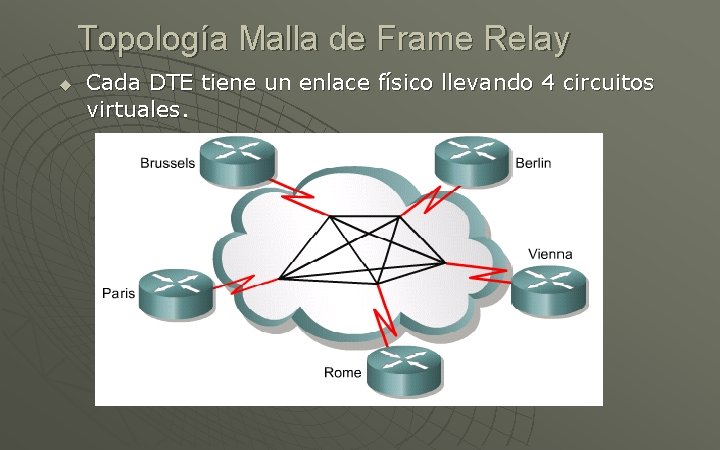 Topología Malla de Frame Relay

Cada DTE tiene un enlace físico llevando 4 circuitos virtuales.

Brussels

Berlin

Vienna

Paris

Rome